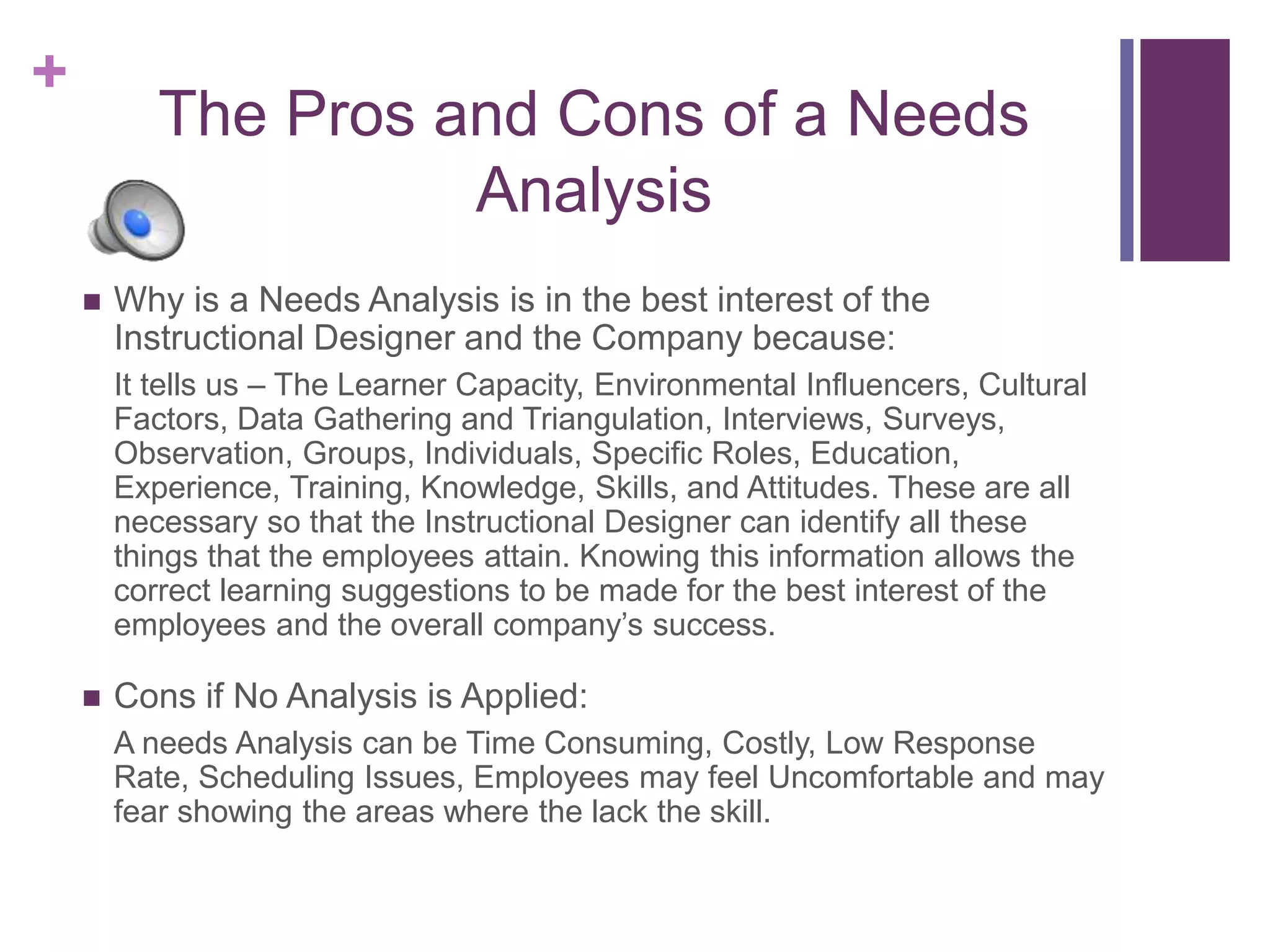 +

The Pros and Cons of a Needs Analysis

■ Why is a Needs Analysis is in the best interest of the Instructional Designer and the Company because:

It tells us – The Learner Capacity, Environmental Influencers, Cultural Factors, Data Gathering and Triangulation, Interviews, Surveys, Observation, Groups, Individuals, Specific Roles, Education, Experience, Training, Knowledge, Skills, and Attitudes. These are all necessary so that the Instructional Designer can identify all these things that the employees attain. Knowing this information allows the correct learning suggestions to be made for the best interest of the employees and the overall company's success.

■ Cons if No Analysis is Applied:

A needs Analysis can be Time Consuming, Costly, Low Response Rate, Scheduling Issues, Employees may feel Uncomfortable and may fear showing the areas where the lack the skill.